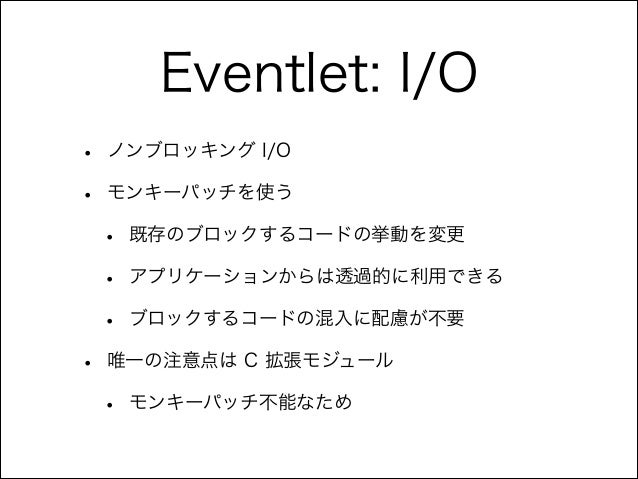 Eventlet: I/O

• ノンブロッキング I/O

• モンキーパッチを使う

 • 既存のブロックするコードの挙動を変更

 • アプリケーションからは透過的に利用できる

 • ブロックするコードの混入に配慮が不要

• 唯一の注意点は C 拡張モジュール

 • モンキーパッチ不能なため